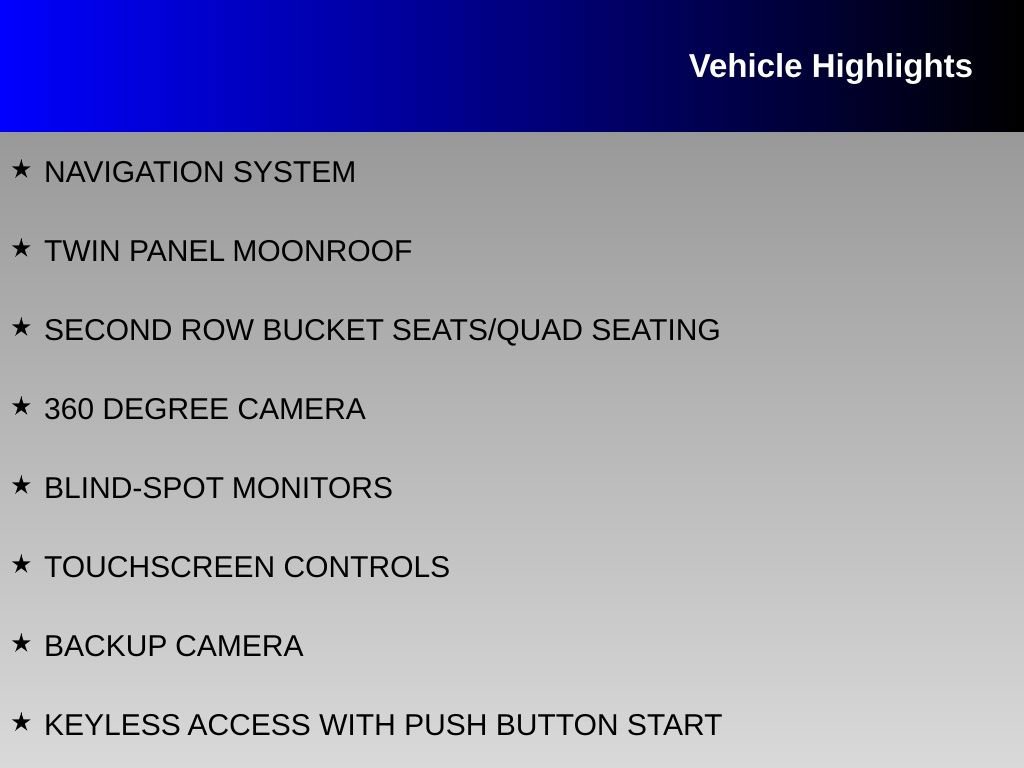 Vehicle Highlights

★ NAVIGATION SYSTEM

★ TWIN PANEL MOONROOF

★ SECOND ROW BUCKET SEATS/QUAD SEATING

★ 360 DEGREE CAMERA

★ BLIND-SPOT MONITORS

★ TOUCHSCREEN CONTROLS

★ BACKUP CAMERA

★ KEYLESS ACCESS WITH PUSH BUTTON START